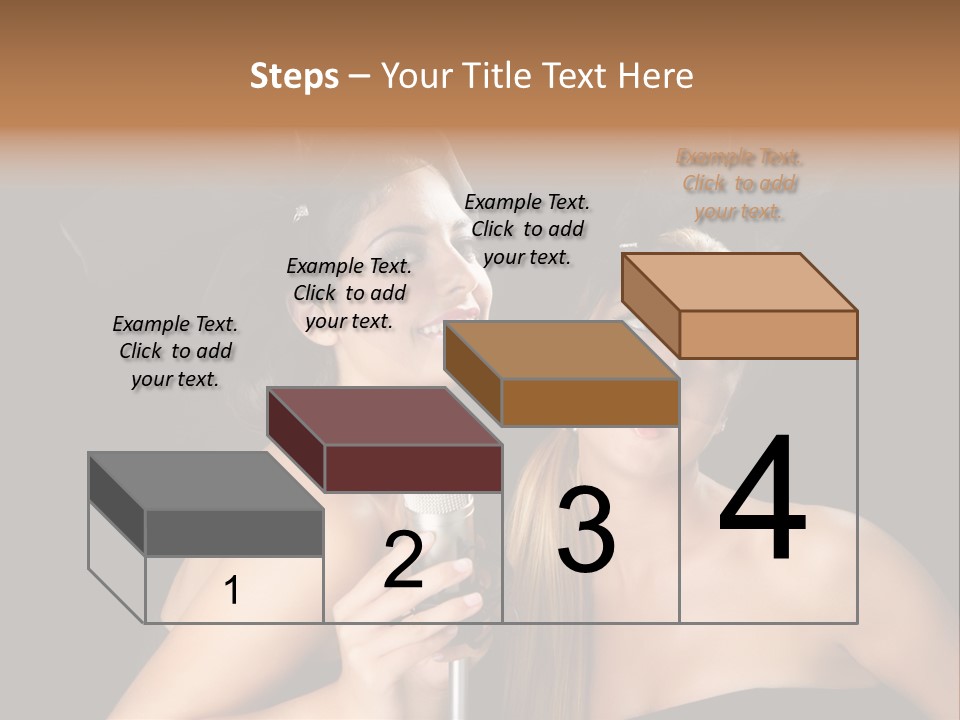 Steps – Your Title Text Here

Example Text. Click to add your text.

Example Text. Click to add your text.

Example Text. Click to add your text.

Example Text. Click to add your text.

1

2

3

4